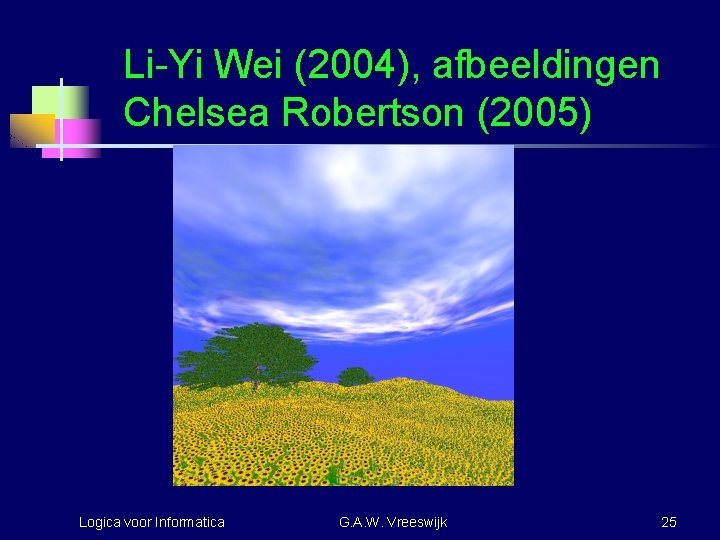 Li-Yi Wei (2004), afbeeldingen
Chelsea Robertson (2005)

Logica voor Informatica

G.A.W. Vreeswijk

25